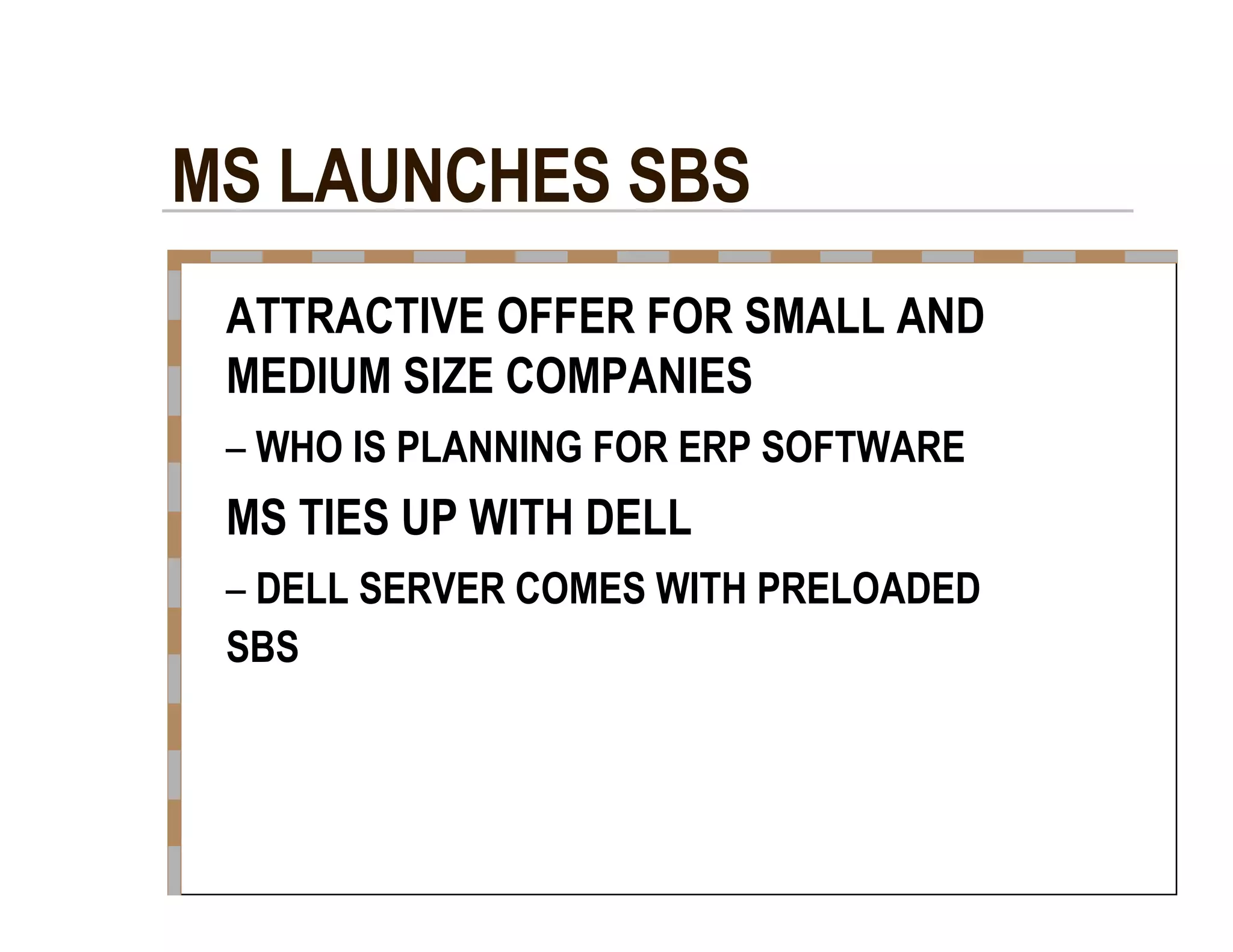 MS LAUNCHES SBS

ATTRACTIVE OFFER FOR SMALL AND MEDIUM SIZE COMPANIES

– WHO IS PLANNING FOR ERP SOFTWARE

MS TIES UP WITH DELL

– DELL SERVER COMES WITH PRELOADED SBS